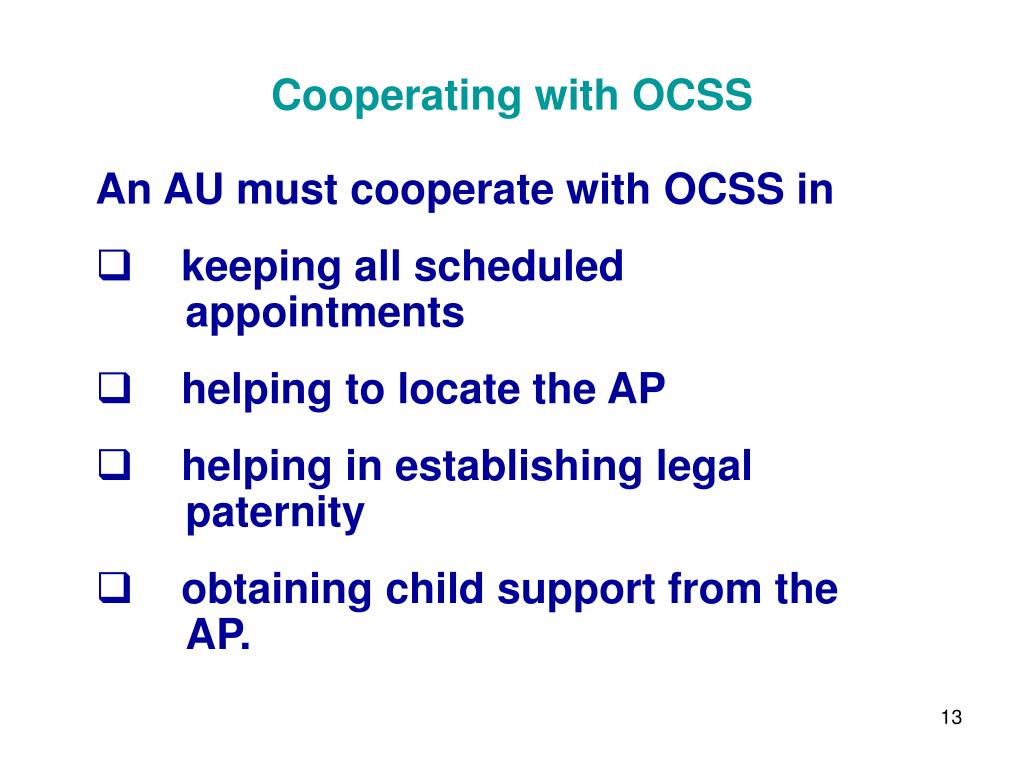 Cooperating with OCSS

An AU must cooperate with OCSS in

❑ keeping all scheduled appointments

❑ helping to locate the AP

❑ helping in establishing legal paternity

❑ obtaining child support from the AP.

13